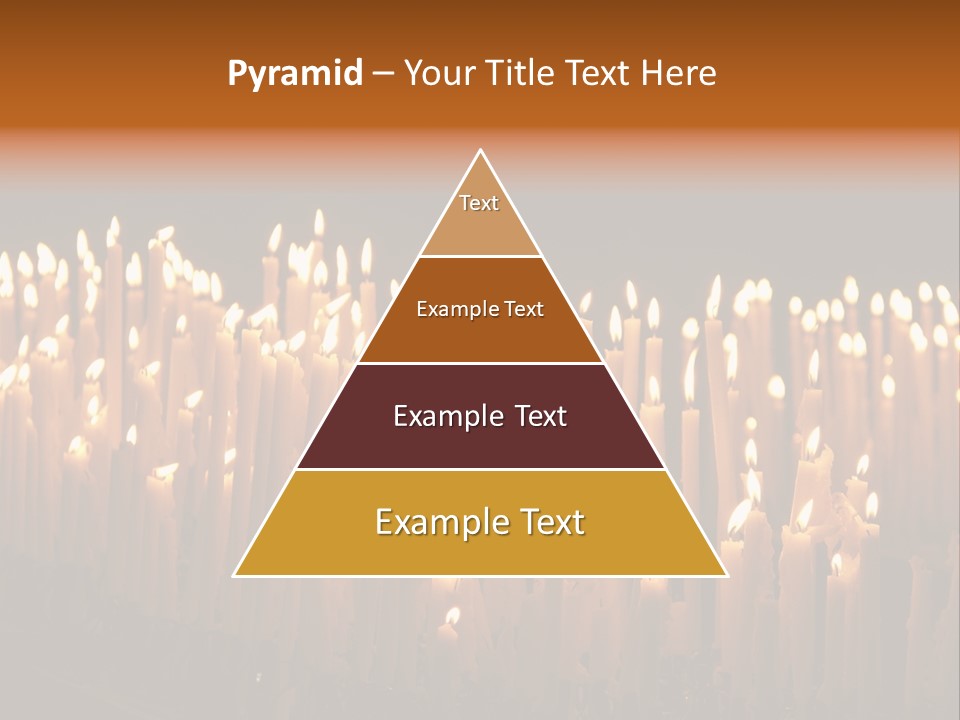 Pyramid – Your Title Text Here

Text

Example Text

Example Text

Example Text